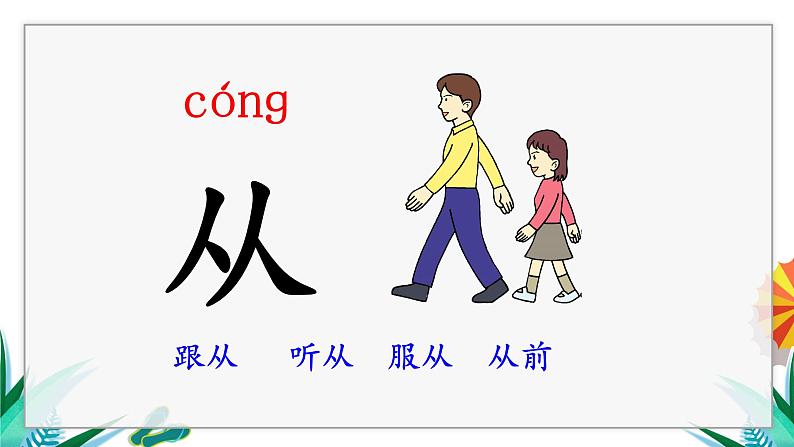 cóng

从

跟从　听从　服从　从前